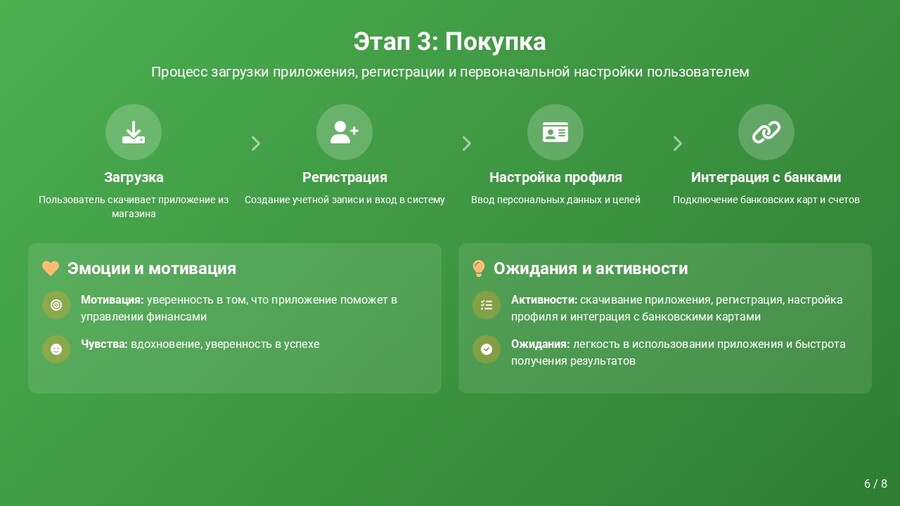 Этап 3: Покупка

Процесс загрузки приложения, регистрации и первоначальной настройки пользователем

Загрузка

Пользователь скачивает приложение из магазина

Регистрация

Создание учетной записи и вход в систему

Настройка профиля

Ввод персональных данных и целей

Интеграция с банками

Подключение банковских карт и счетов

Эмоции и мотивация

Мотивация: уверенность в том, что приложение поможет в управлении финансами

Чувства: вдохновение, уверенность в успехе

Ожидания и активности

Активности: скачивание приложения, регистрация, настройка профиля и интеграция с банковскими картами

Ожидания: легкость в использовании приложения и быстрота получения результатов

6 / 8